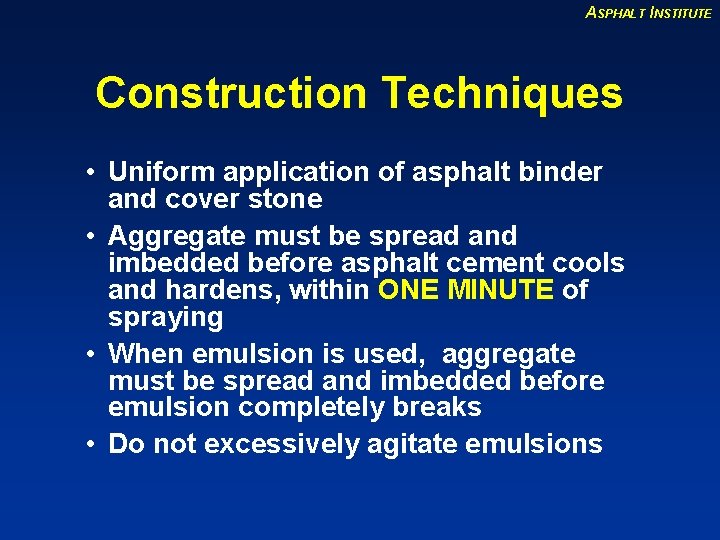 ASPHALT INSTITUTE

Construction Techniques

• Uniform application of asphalt binder and cover stone

• Aggregate must be spread and imbedded before asphalt cement cools and hardens, within ONE MINUTE of spraying

• When emulsion is used, aggregate must be spread and imbedded before emulsion completely breaks

• Do not excessively agitate emulsions